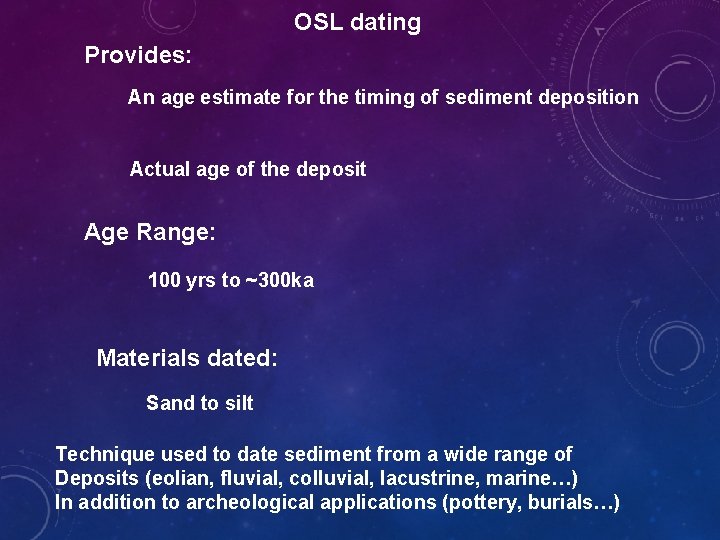 OSL dating

Provides:

An age estimate for the timing of sediment deposition

Actual age of the deposit

Age Range:

100 yrs to ~300ka

Materials dated:

Sand to silt

Technique used to date sediment from a wide range of Deposits (eolian, fluvial, colluvial, lacustrine, marine…)
In addition to archeological applications (pottery, burials…)